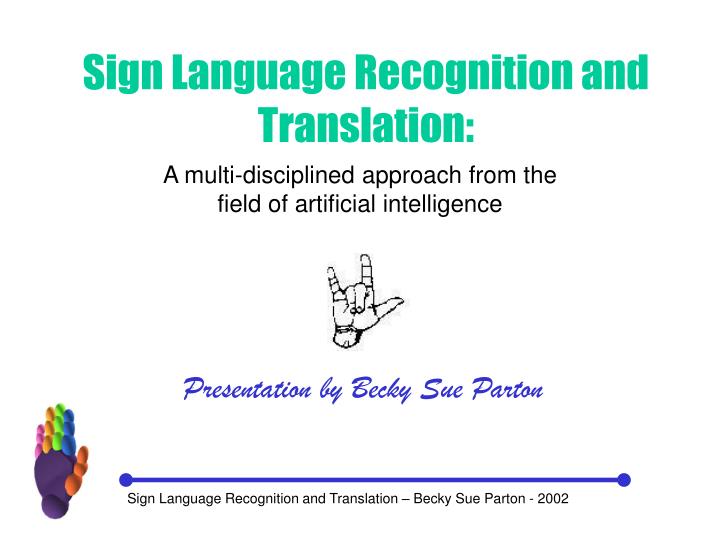 Sign Language Recognition and Translation:

A multi-disciplined approach from the field of artificial intelligence

Presentation by Becky Sue Parton

Sign Language Recognition and Translation – Becky Sue Parton - 2002